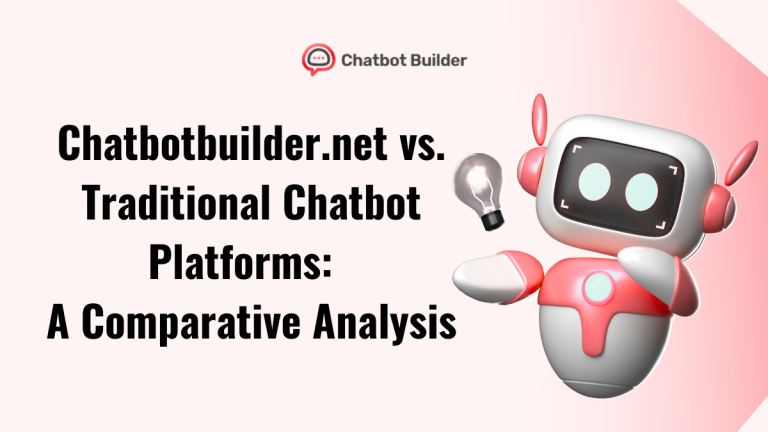 Chatbot Builder

Chatbotbuilder.net vs. Traditional Chatbot Platforms: A Comparative Analysis